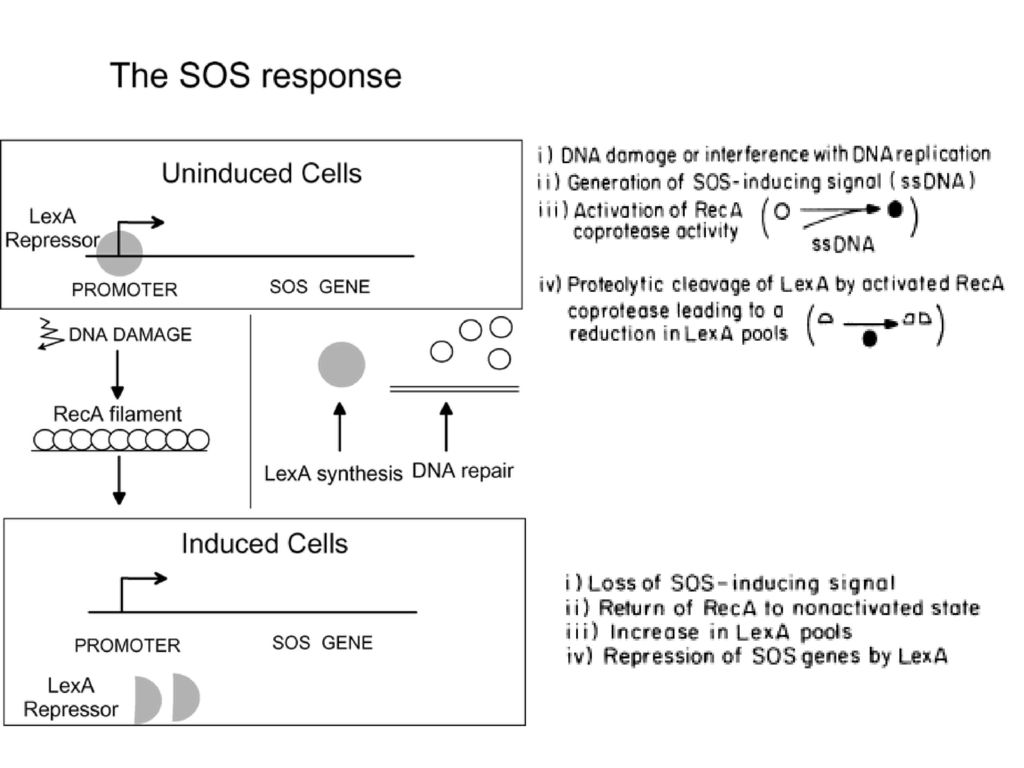 The SOS response

Uninduced Cells

LexA Repressor

PROMOTER

SOS GENE

DNA DAMAGE

RecA filament

LexA synthesis

DNA repair

Induced Cells

PROMOTER

SOS GENE

LexA Repressor

i) DNA damage or interference with DNA replication
ii) Generation of SOS-inducing signal (ssDNA)
iii) Activation of RecA coprotease activity
ssDNA

iv) Proteolytic cleavage of LexA by activated RecA coprotease leading to a reduction in LexA pools

i) Loss of SOS-inducing signal
ii) Return of RecA to nonactivated state
iii) Increase in LexA pools
iv) Repression of SOS genes by LexA